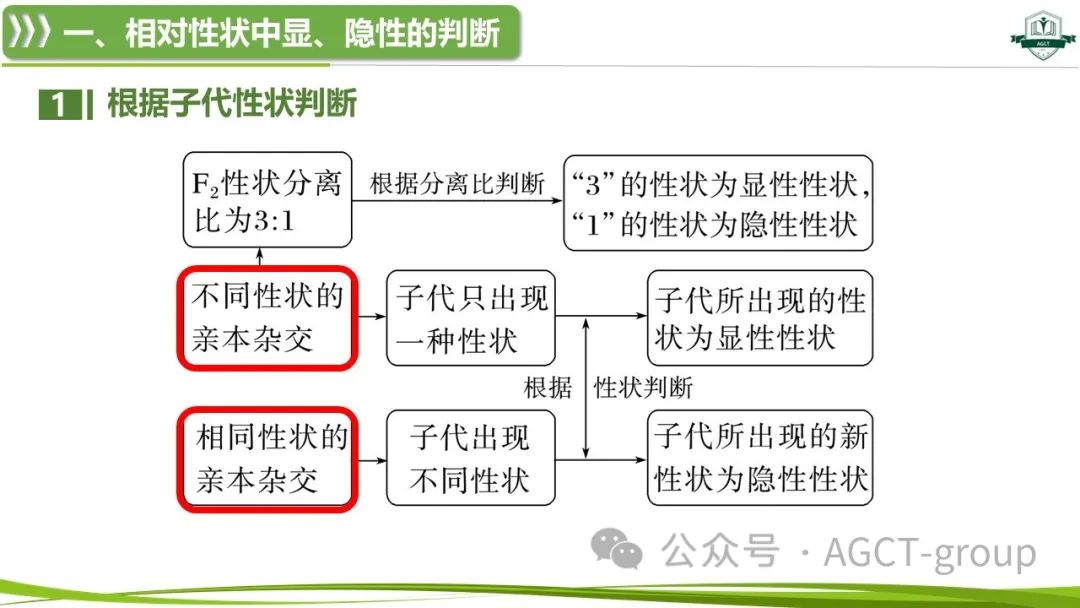 一、相对性状中显、隐性的判断

AGCT

1 | 根据子代性状判断

$F_2$性状分离比为3:1

根据分离比判断

“3”的性状为显性性状，“1”的性状为隐性性状

不同性状的亲本杂交

子代只出现一种性状

子代所出现的性状为显性性状

根据 性状判断

相同性状的亲本杂交

子代出现不同性状

子代所出现的新性状为隐性性状

公众号 · AGCT-group